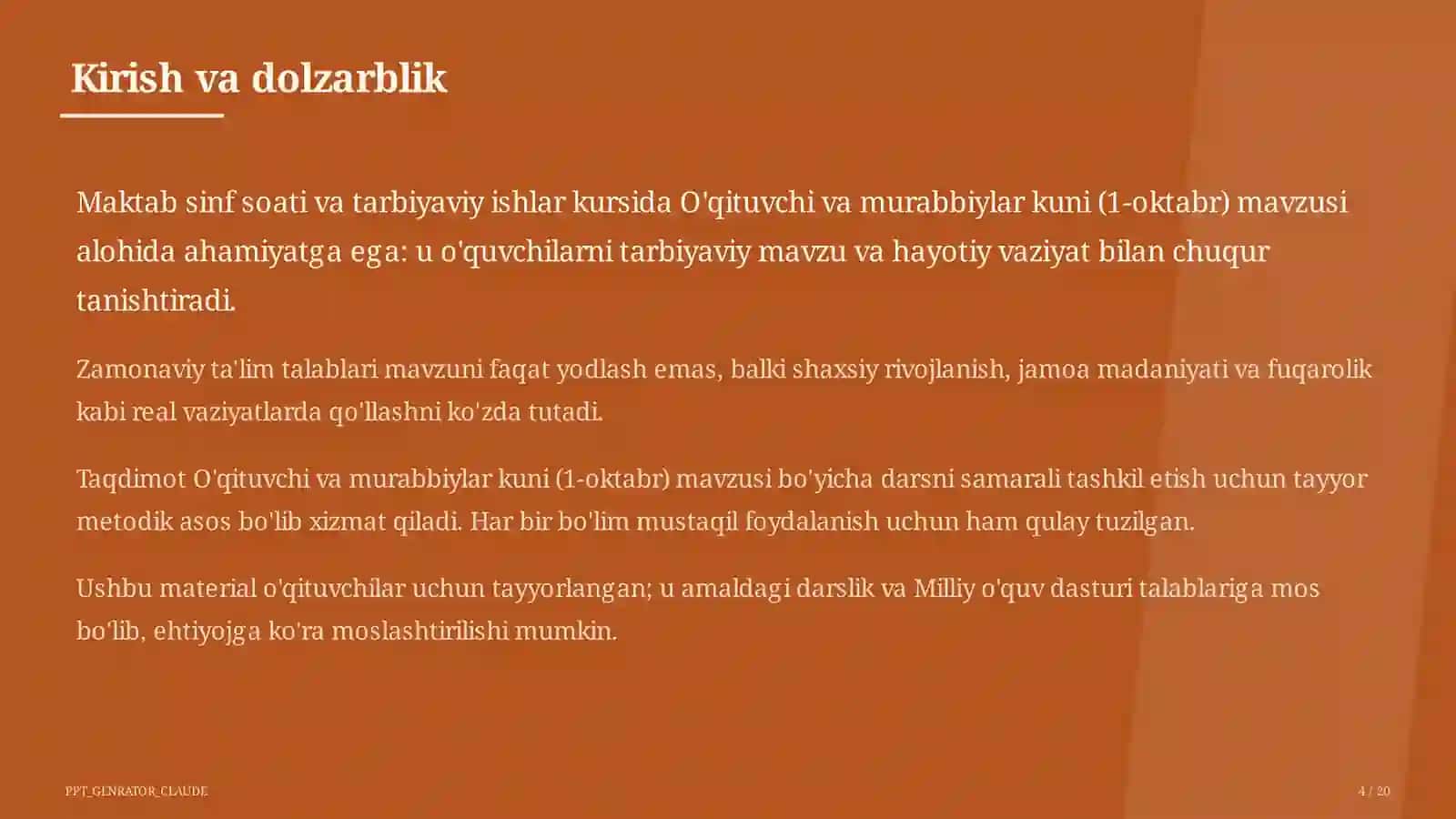 Kirish va dolzarblik

Maktab sinf soati va tarbiyaviy ishlar kursida O'qituvchi va murabbiylar kuni (1-oktabr) mavzusi alohida ahamiyatga ega: u o'quvchilarni tarbiyaviy mavzu va hayotiy vaziyat bilan chuqur tanishtiradi.

Zamonaviy ta'lim talablari mavzuni faqat yodlash emas, balki shaxsiy rivojlanish, jamoa madaniyati va fuqarolik kabi real vaziyatlarda qo'llashni ko'zda tutadi.

Taqdimot O'qituvchi va murabbiylar kuni (1-oktabr) mavzusi bo'yicha darsni samarali tashkil etish uchun tayyor metodik asos bo'lib xizmat qiladi. Har bir bo'lim mustaqil foydalanish uchun ham qulay tuzilgan.

Ushbu material o'qituvchilar uchun tayyorlangan; u amaldagi darslik va Milliy o'quv dasturi talablariga mos bo'lib, ehtiyojga ko'ra moslashtirilishi mumkin.

PPT_GENRATOR_CLAUDE

4 / 20